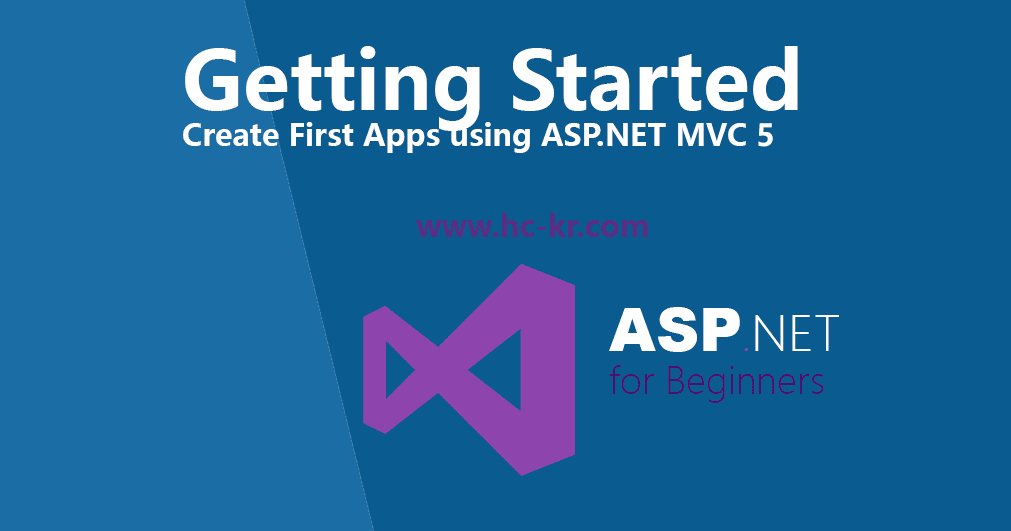 Getting Started
Create First Apps using ASP.NET MVC 5

www.hc-kr.com

ASP.NET
for Beginners